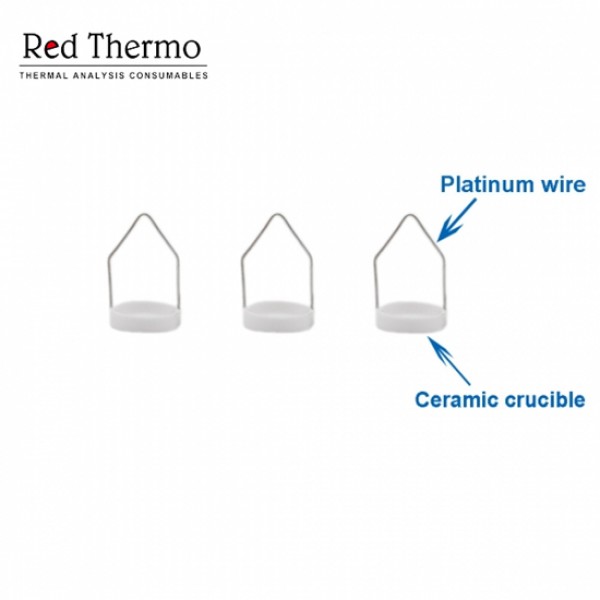 Red Thermo
THERMAL ANALYSIS CONSUMABLES

Platinum wire

Ceramic crucible